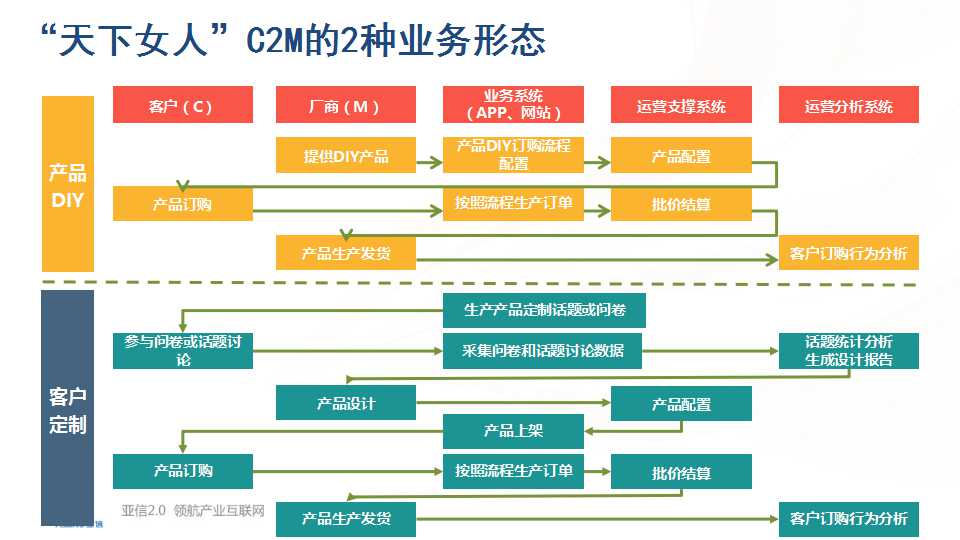 “天下女人”C2M的2种业务形态

客户（C）
厂商（M）
业务系统（APP、网站）
运营支撑系统
运营分析系统

产品DIY
提供DIY产品
产品DIY订购流程配置
产品配置
产品订购
按照流程生产订单
批价结算
产品生产发货
客户订购行为分析

客户定制
生产产品定制话题或问卷
参与问卷或话题讨论
采集问卷和话题讨论数据
话题统计分析生成设计报告
产品设计
产品配置
产品上架
产品订购
按照流程生产订单
批价结算
产品生产发货
客户订购行为分析

亚信2.0 领航产业互联网